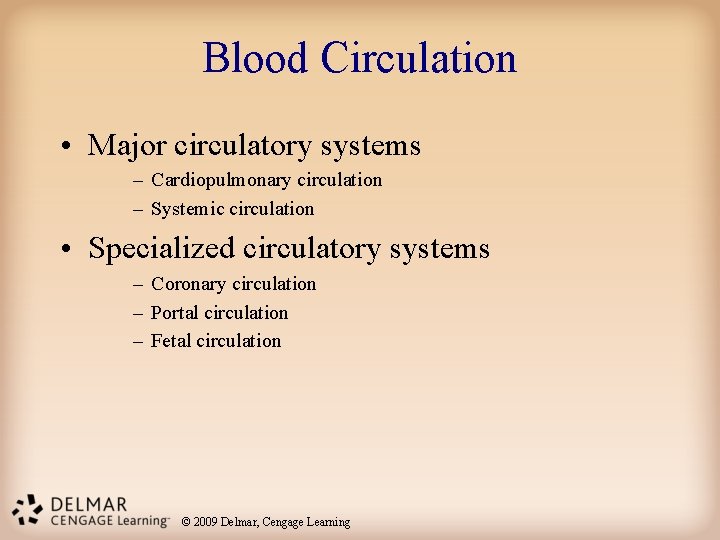 Blood Circulation

• Major circulatory systems
– Cardiopulmonary circulation
– Systemic circulation

• Specialized circulatory systems
– Coronary circulation
– Portal circulation
– Fetal circulation

DELMAR
CENGAGE Learning™

© 2009 Delmar, Cengage Learning